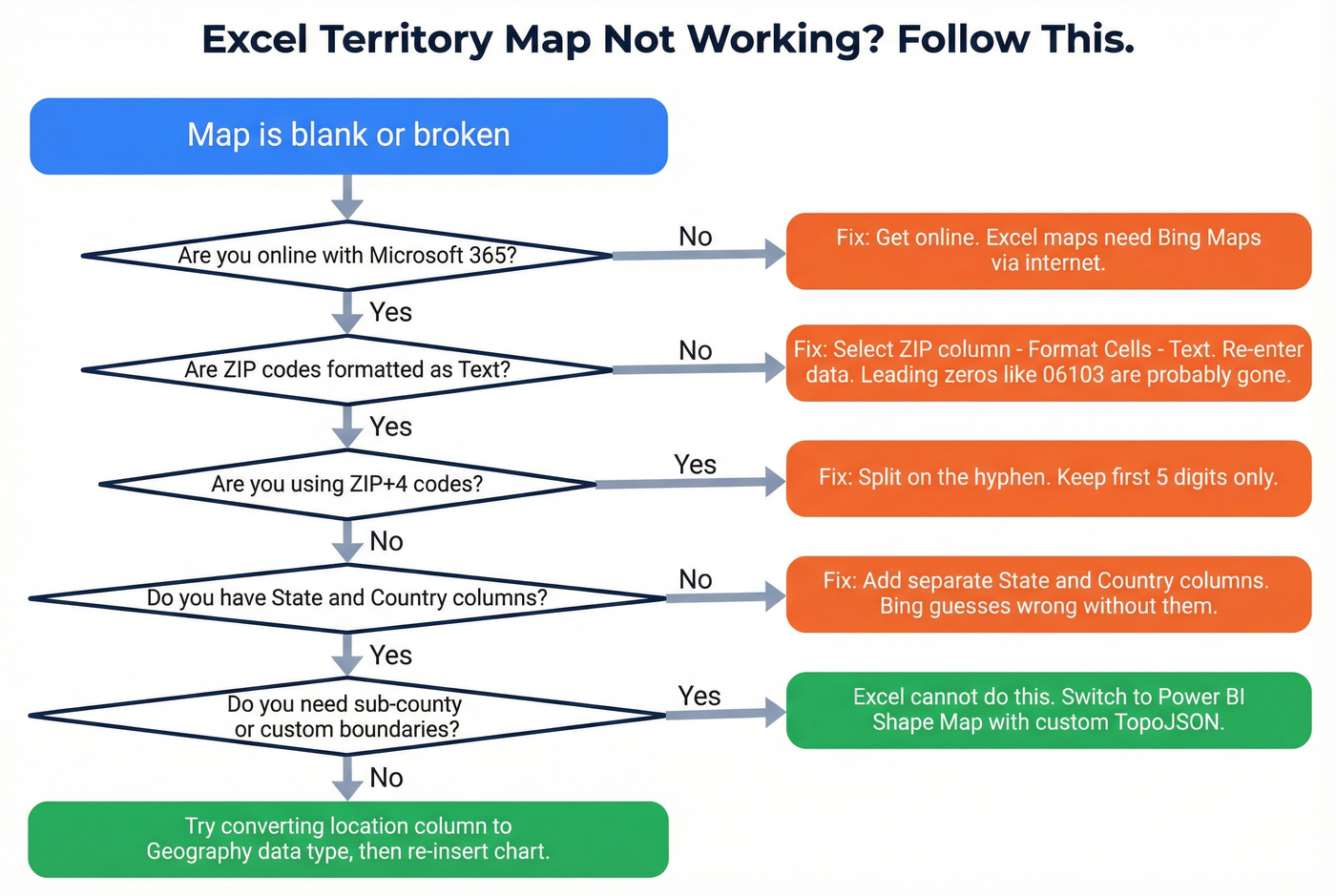 Excel Territory Map Not Working? Follow This.

Map is blank or broken

Are you online with Microsoft 365?

No

Fix: Get online. Excel maps need Bing Maps via internet.

Yes

Are ZIP codes formatted as Text?

No

Fix: Select ZIP column - Format Cells - Text. Re-enter data. Leading zeros like 06103 are probably gone.

Yes

Are you using ZIP+4 codes?

Yes

Fix: Split on the hyphen. Keep first 5 digits only.

No

Do you have State and Country columns?

No

Fix: Add separate State and Country columns. Bing guesses wrong without them.

Yes

Do you need sub-county or custom boundaries?

Yes

Excel cannot do this. Switch to Power BI Shape Map with custom TopoJSON.

No

Try converting location column to Geography data type, then re-insert chart.